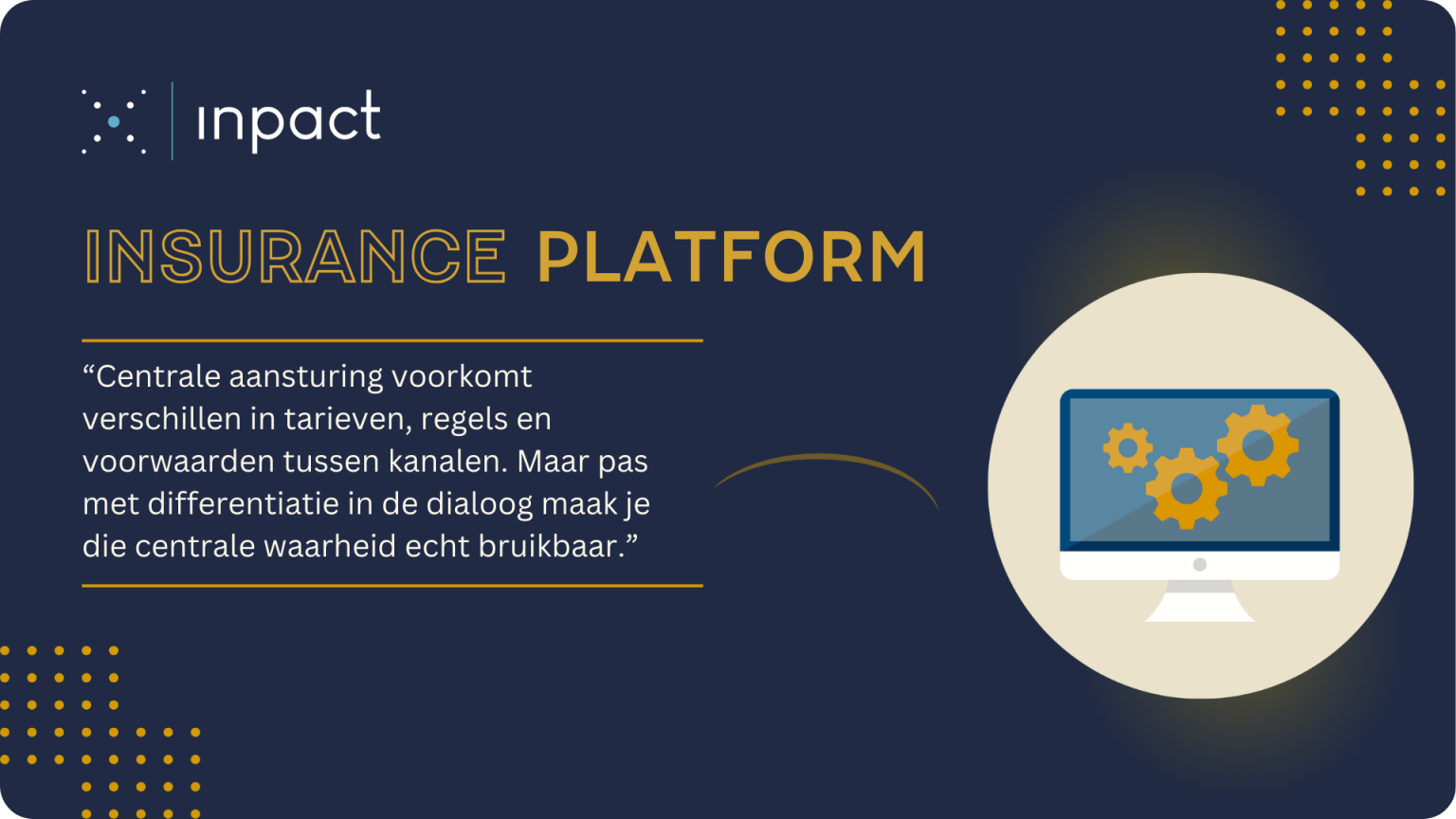 inpact

INSURANCE PLATFORM

“Centrale aansturing voorkomt verschillen in tarieven, regels en voorwaarden tussen kanalen. Maar pas met differentiatie in de dialoog maak je die centrale waarheid echt bruikbaar.”